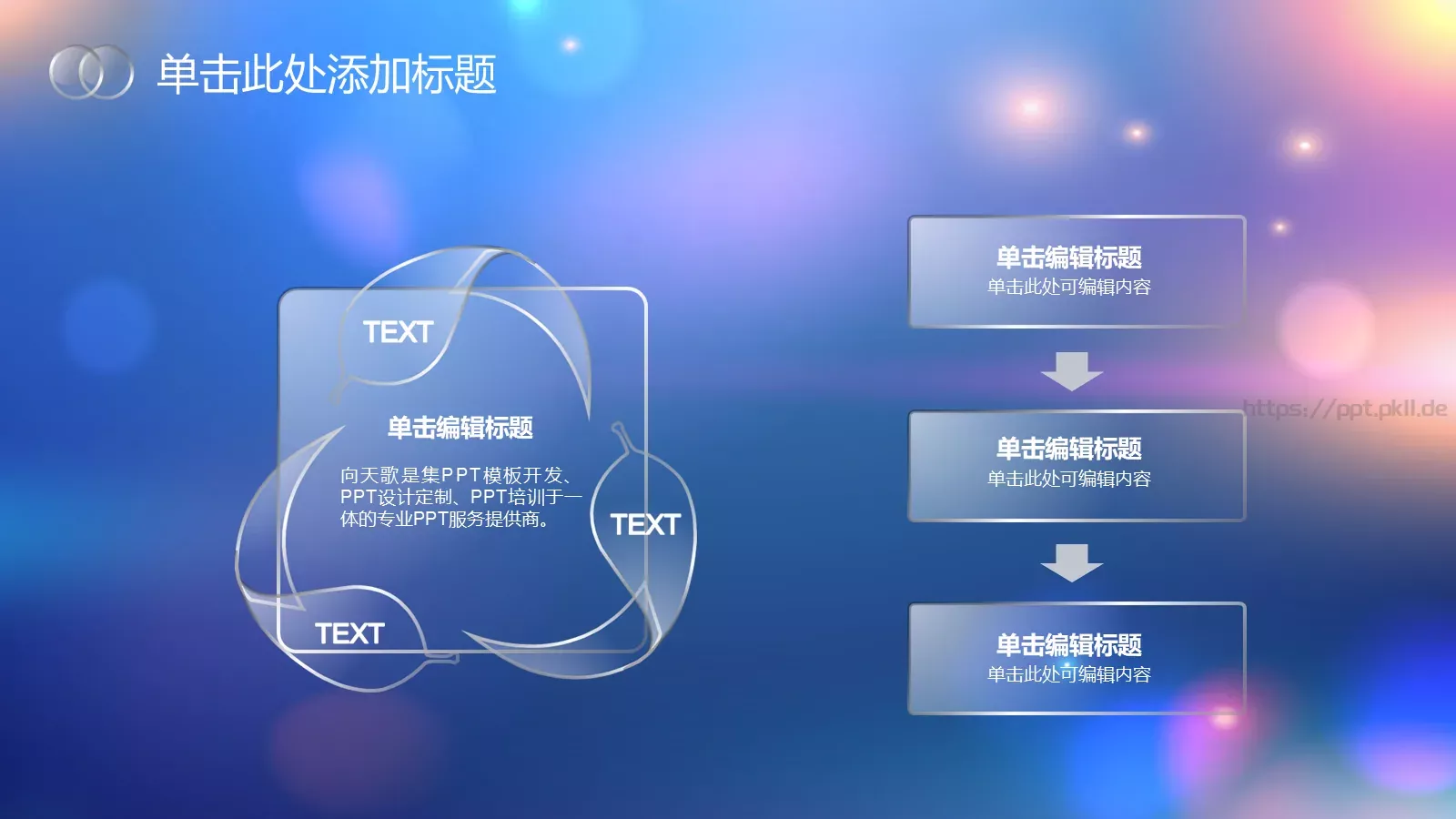 单击此处添加标题

TEXT

单击编辑标题

向天歌是集PPT模板开发、PPT设计定制、PPT培训于一体的专业PPT服务提供商。

TEXT

TEXT

单击编辑标题
单击此处可编辑内容

https://ppt.pkll.de

单击编辑标题
单击此处可编辑内容

单击编辑标题
单击此处可编辑内容